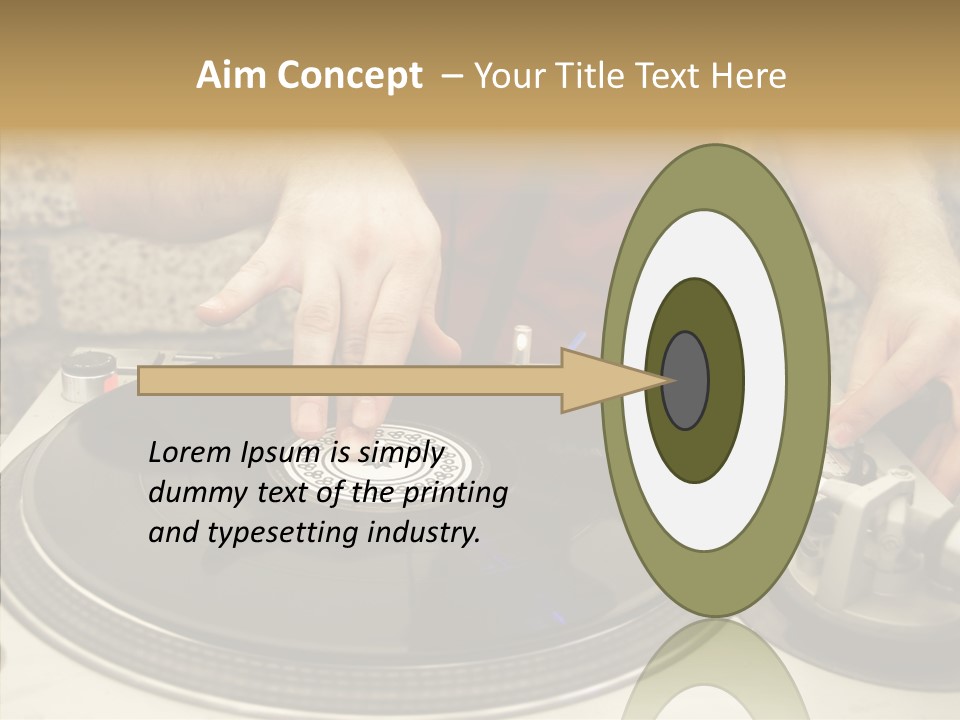 Aim Concept – Your Title Text Here

Lorem Ipsum is simply dummy text of the printing and typesetting industry.